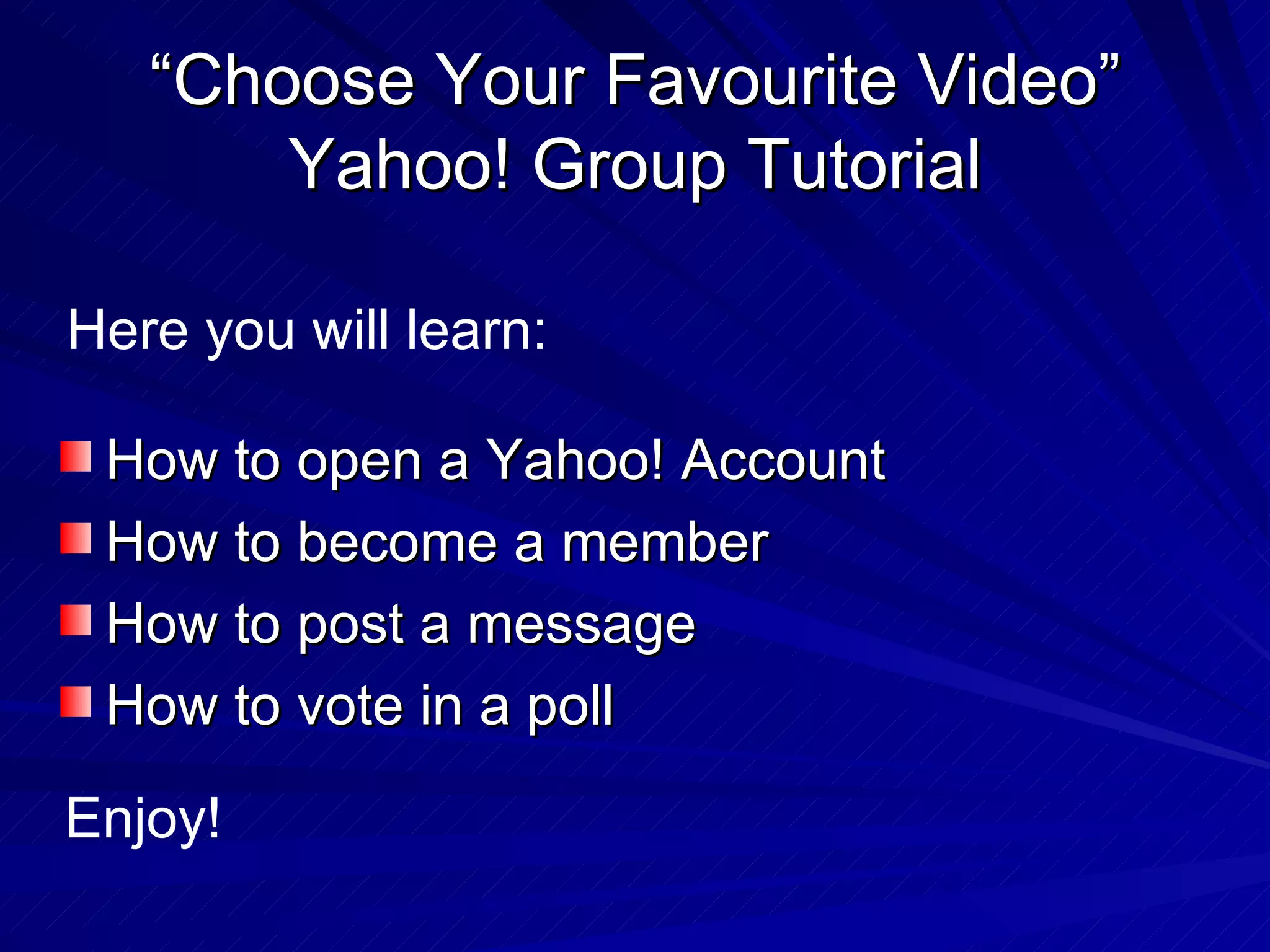 “Choose Your Favourite Video” Yahoo! Group Tutorial

Here you will learn:

- How to open a Yahoo! Account
- How to become a member
- How to post a message
- How to vote in a poll

Enjoy!